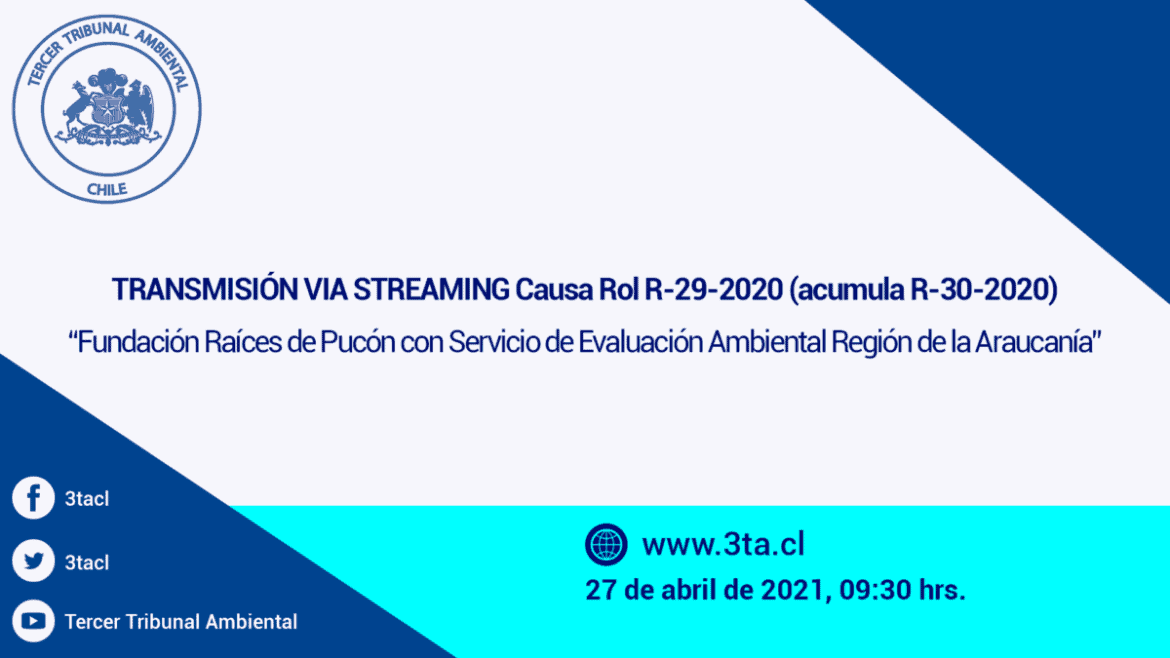 TERCER TRIBUNAL AMBIENTAL
CHILE

TRANSMISIÓN VIA STREAMING Causa Rol R-29-2020 (acumula R-30-2020)
“Fundación Raíces de Pucón con Servicio de Evaluación Ambiental Región de la Araucanía”

3tacl

3tacl

Tercer Tribunal Ambiental

www.3ta.cl
27 de abril de 2021, 09:30 hrs.